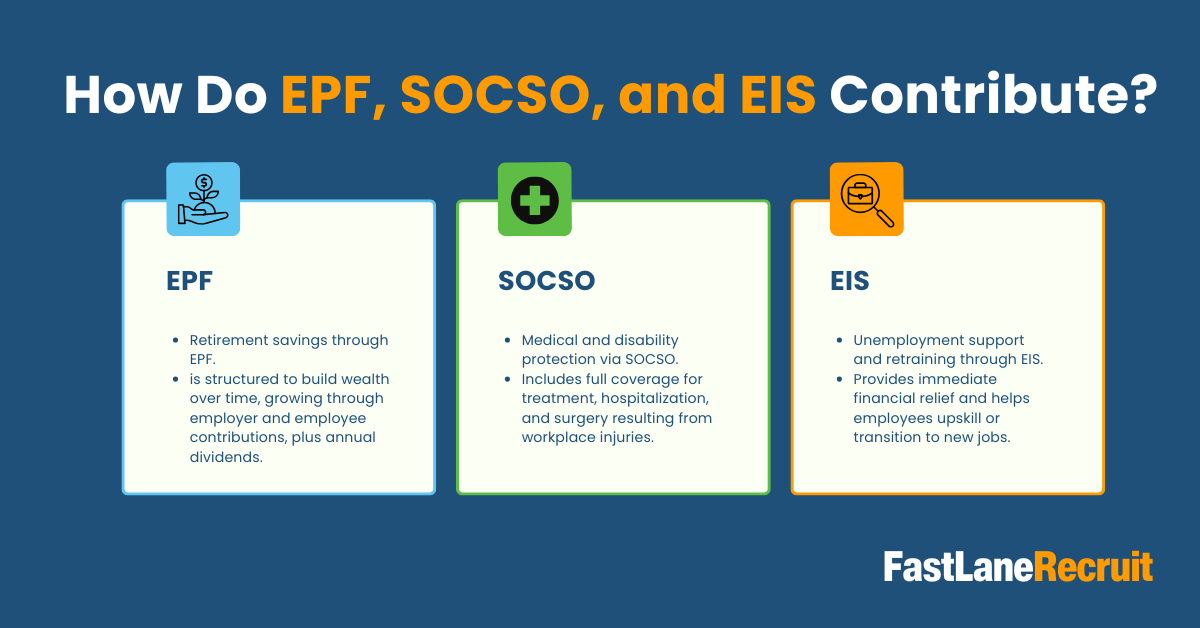 How Do EPF, SOCSO, and EIS Contribute?

EPF

- Retirement savings through EPF.
- is structured to build wealth over time, growing through employer and employee contributions, plus annual dividends.

SOCSO

- Medical and disability protection via SOCSO.
- Includes full coverage for treatment, hospitalization, and surgery resulting from workplace injuries.

EIS

- Unemployment support and retraining through EIS.
- Provides immediate financial relief and helps employees upskill or transition to new jobs.

FastLaneRecruit